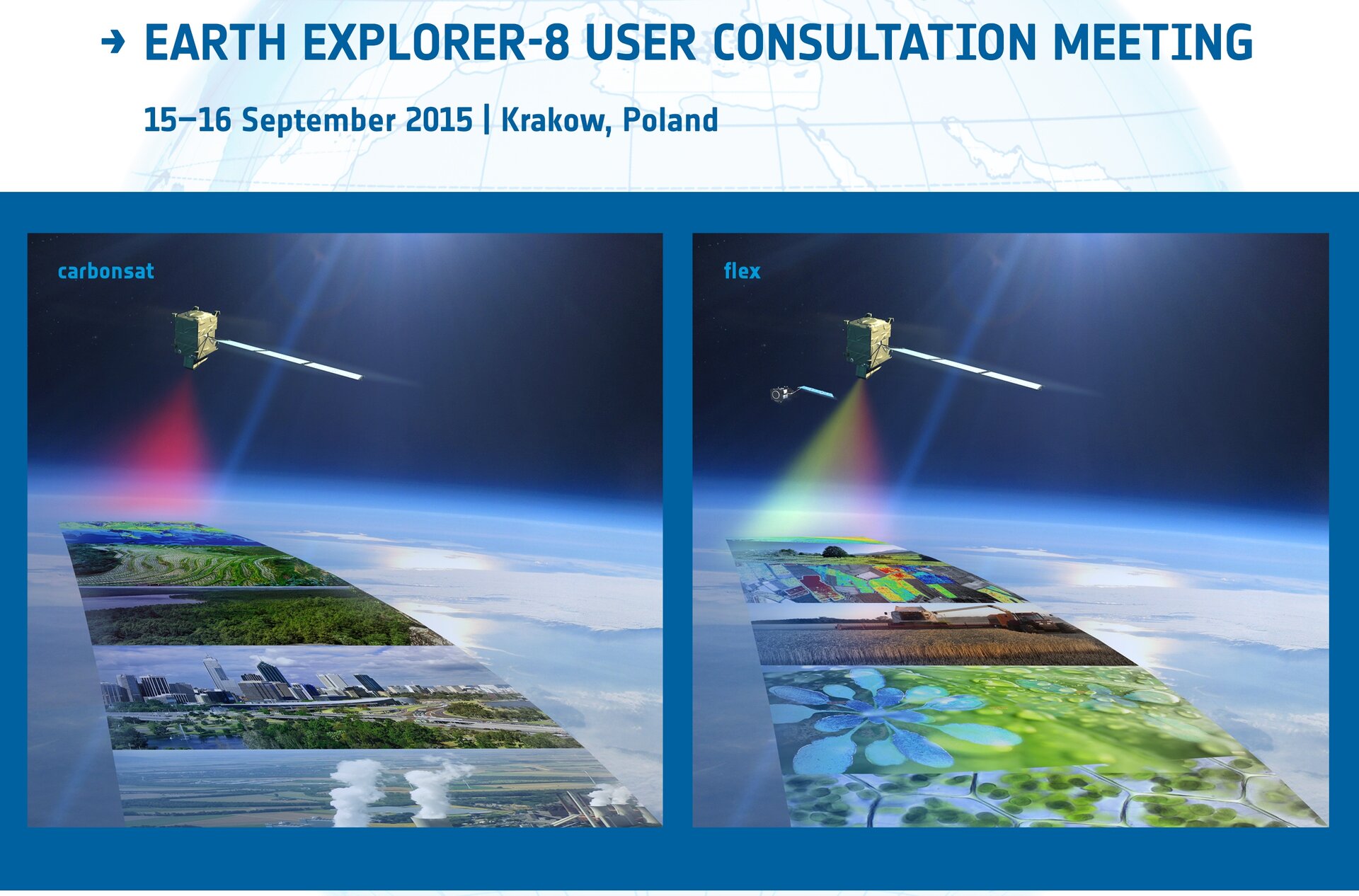 → EARTH EXPLORER-8 USER CONSULTATION MEETING

15–16 September 2015 | Krakow, Poland

carbonsat

flex